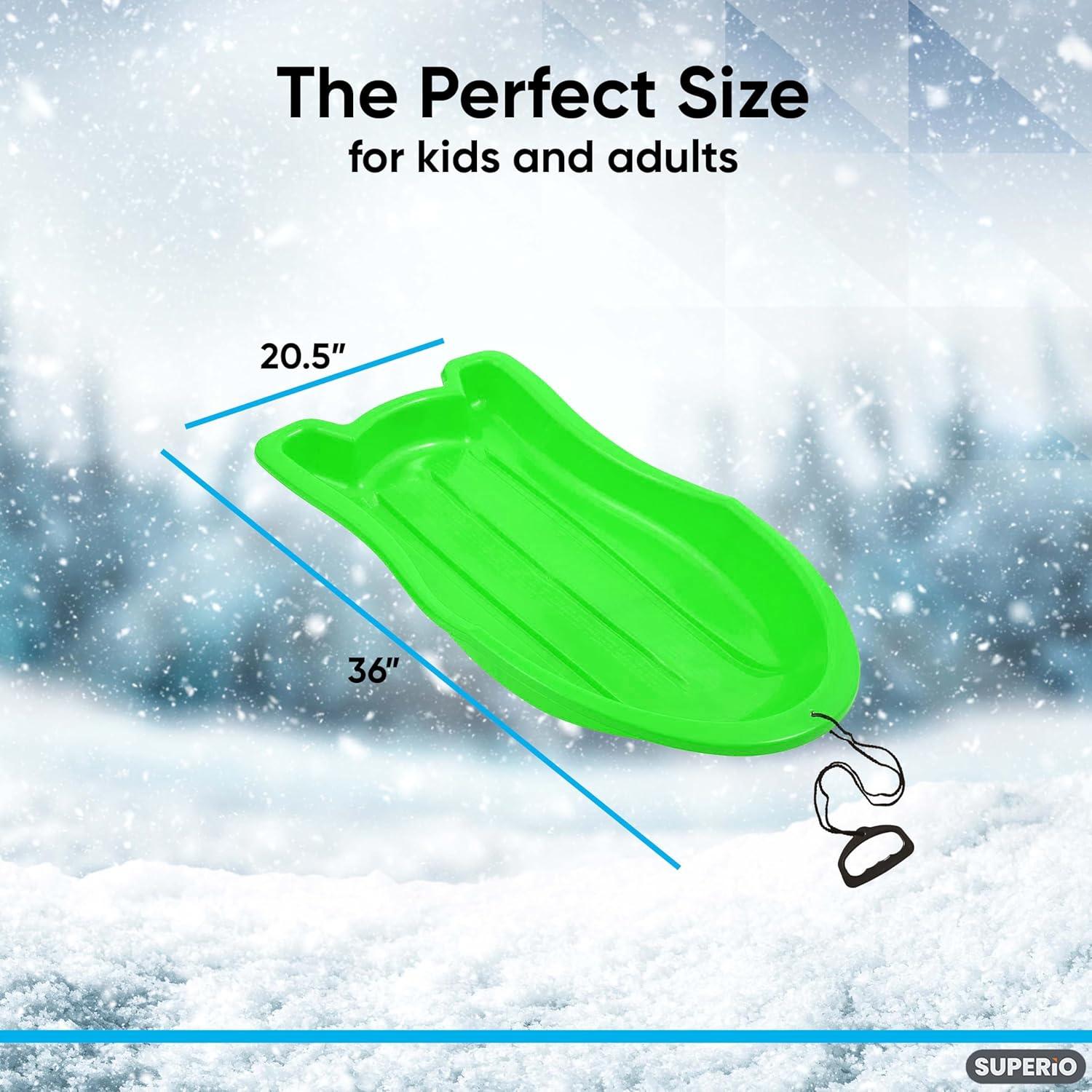 The Perfect Size
for kids and adults

20.5"

36"

SUPERiO